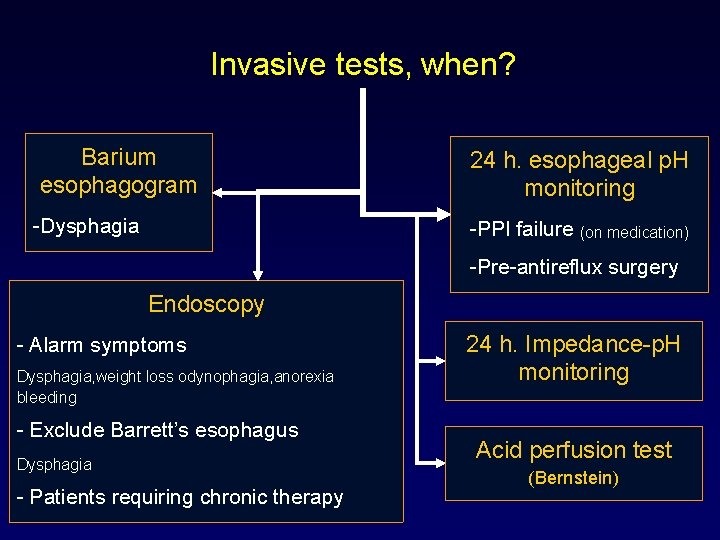 Invasive tests, when?

Barium esophagogram

-Dysphagia

Endoscopy

- Alarm symptoms

Dysphagia,weight loss odynophagia,anorexia bleeding

- Exclude Barrett's esophagus

Dysphagia

- Patients requiring chronic therapy

24 h. esophageal pH monitoring

-PPI failure (on medication)

-Pre-antireflux surgery

24 h. Impedance-pH monitoring

Acid perfusion test (Bernstein)